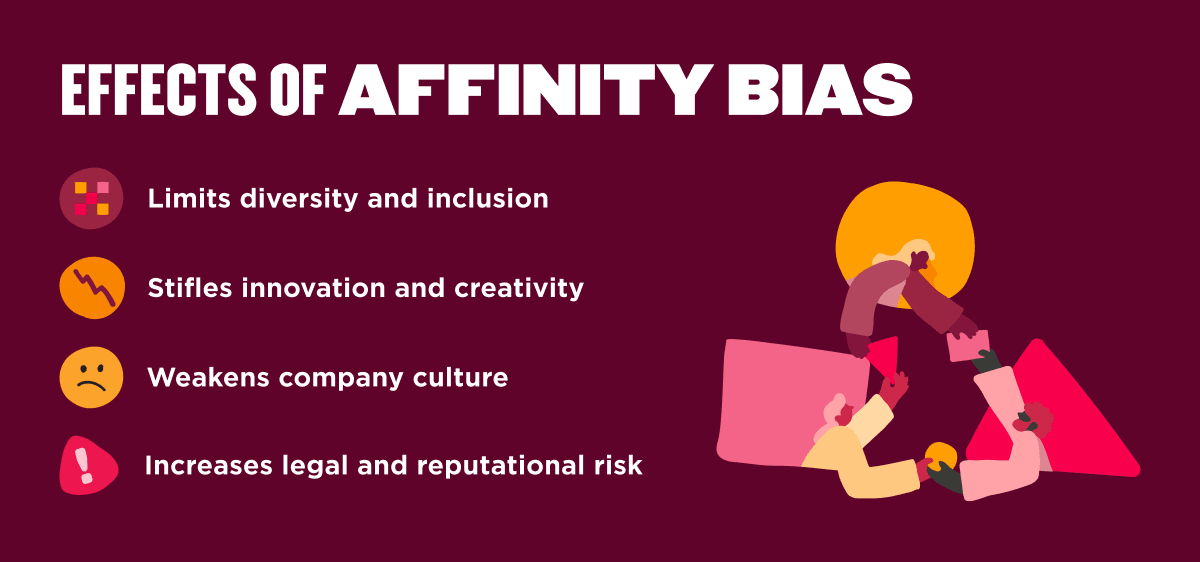 EFFECTS OF AFFINITY BIAS

Limits diversity and inclusion

Stifles innovation and creativity

Weakens company culture

Increases legal and reputational risk